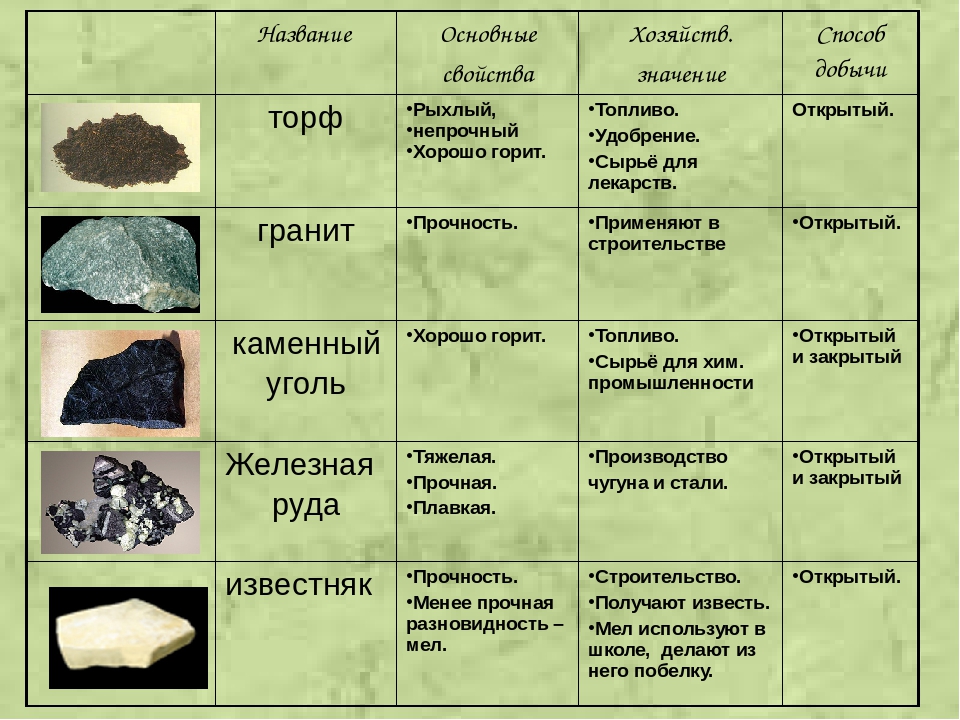 |  | Название | Основные свойства | Хозяйств. значение | Способ добычи |
|---|---|---|---|---|
|  | торф | •Рыхлый, непрочный •Хорошо горит. | •Топливо. •Удобрение. •Сырьё для лекарств. | Открытый. |
|  | гранит | •Прочность. | •Применяют в строительстве | •Открытый. |
|  | каменный уголь | •Хорошо горит. | •Топливо. •Сырьё для хим. промышленности | •Открытый и закрытый |
|  | Железная руда | •Тяжелая. •Прочная. •Плавкая. | •Производство чугуна и стали. | •Открытый и закрытый |
|  | известняк | •Прочность. •Менее прочная разновидность – мел. | •Строительство. •Получают известь. •Мел используют в школе, делают из него побелку. | •Открытый. |